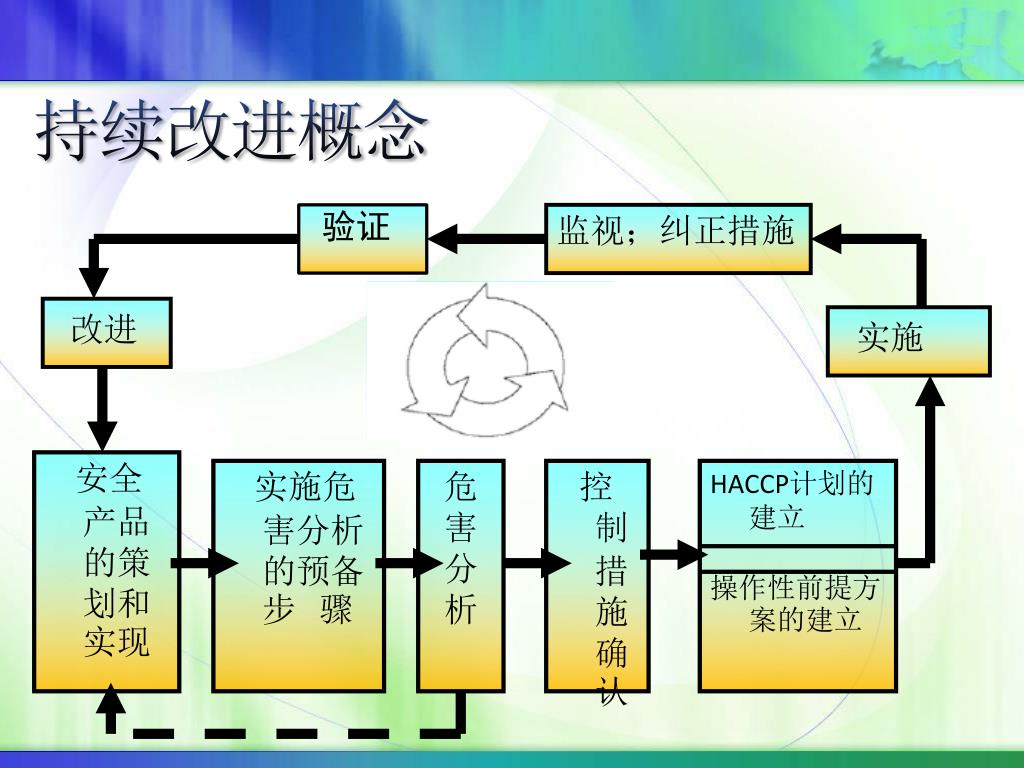 持续改进概念

验证

监视；纠正措施

改进

实施

安全产品的策划和实现

实施危害分析的预备步 骤

危害分析

控制措施确认

HACCP计划的建立

操作性前提方案的建立